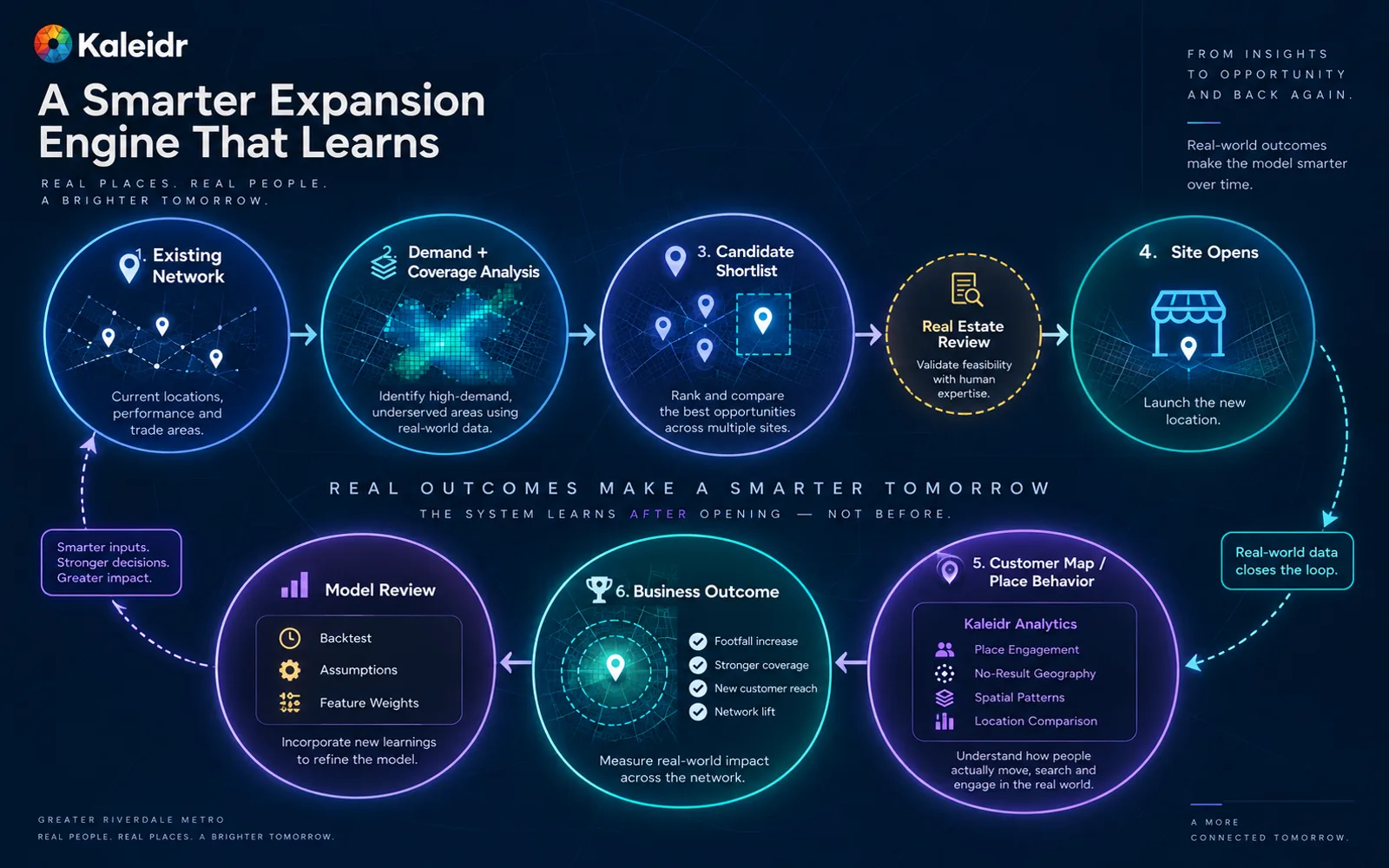 Kaleidr

A Smarter Expansion Engine That Learns

REAL PLACES. REAL PEOPLE. A BRIGHTER TOMORROW.

FROM INSIGHTS TO OPPORTUNITY AND BACK AGAIN.

Real-world outcomes make the model smarter over time.

1. Existing Network

Current locations, performance and trade areas.

2. Demand + Coverage Analysis

Identify high-demand, underserved areas using real-world data.

3. Candidate Shortlist

Rank and compare the best opportunities across multiple sites.

Real Estate Review

Validate feasibility with human expertise.

4. Site Opens

Launch the new location.

REAL OUTCOMES MAKE A SMARTER TOMORROW

THE SYSTEM LEARNS AFTER OPENING — NOT BEFORE.

Smarter inputs. Stronger decisions. Greater impact.

Real-world data closes the loop.

Model Review

Backtest

Assumptions

Feature Weights

Incorporate new learnings to refine the model.

6. Business Outcome

Footfall increase

Stronger coverage

New customer reach

Network lift

Measure real-world impact across the network.

5. Customer Map / Place Behavior

Kaleidr Analytics

Place Engagement

No-Result Geography

Spatial Patterns

Location Comparison

Understand how people actually move, search and engage in the real world.

GREATER RIVERDALE METRO

REAL PEOPLE. REAL PLACES. A BRIGHTER TOMORROW.

A MORE CONNECTED TOMORROW.